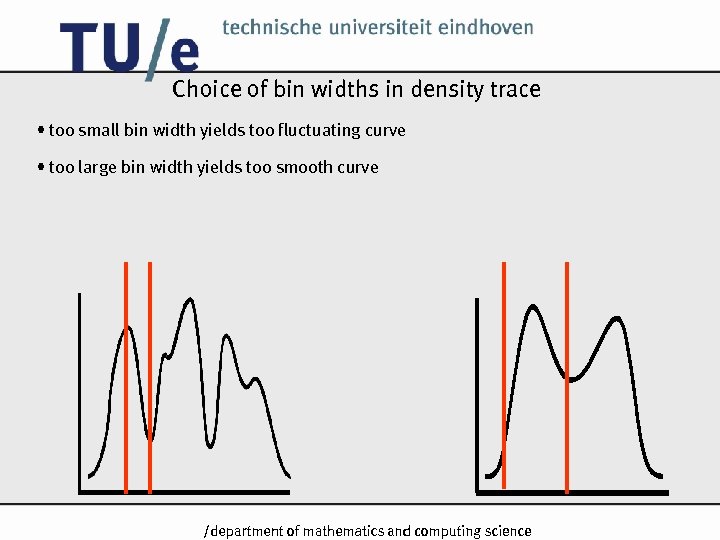 TU/e technische universiteit eindhoven

Choice of bin widths in density trace

• too small bin width yields too fluctuating curve

• too large bin width yields too smooth curve

/department of mathematics and computing science